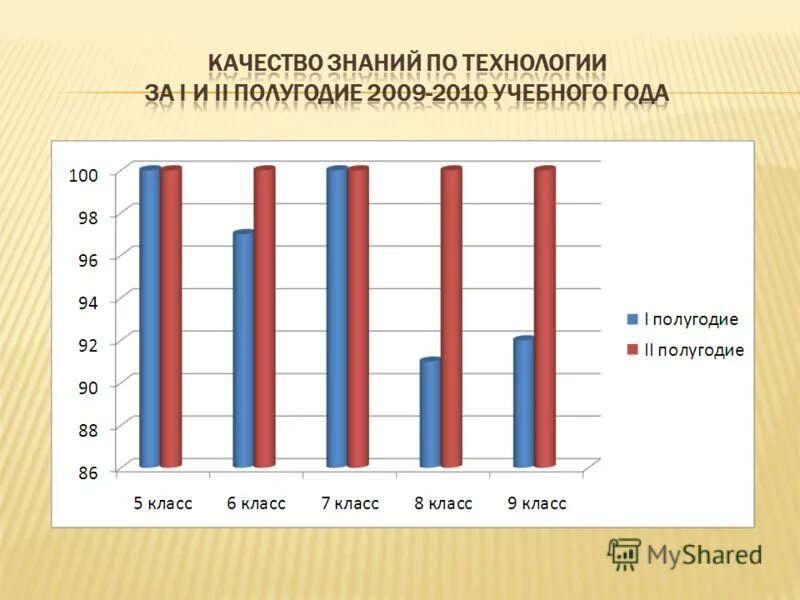 КАЧЕСТВО ЗНАНИЙ ПО ТЕХНОЛОГИИ ЗА I И II ПОЛУГОДИЕ 2009-2010 УЧЕБНОГО ГОДА

100
98
96
94
92
90
88
86

5 класс
6 класс
7 класс
8 класс
9 класс

I полугодие
II полугодие

MyShared